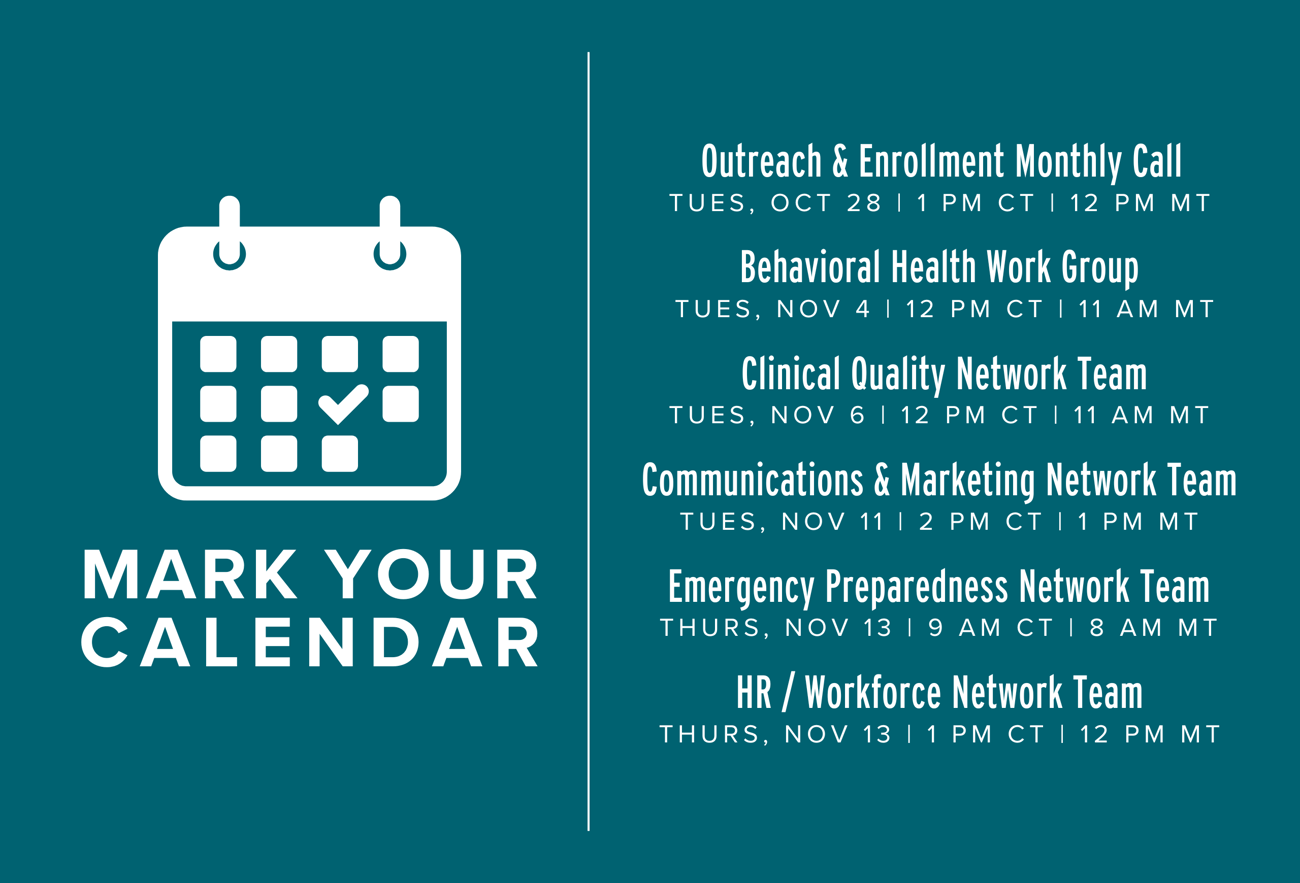 MARK YOUR CALENDAR

Outreach & Enrollment Monthly Call
TUES, OCT 28 | 1 PM CT | 12 PM MT

Behavioral Health Work Group
TUES, NOV 4 | 12 PM CT | 11 AM MT

Clinical Quality Network Team
TUES, NOV 6 | 12 PM CT | 11 AM MT

Communications & Marketing Network Team
TUES, NOV 11 | 2 PM CT | 1 PM MT

Emergency Preparedness Network Team
THURS, NOV 13 | 9 AM CT | 8 AM MT

HR / Workforce Network Team
THURS, NOV 13 | 1 PM CT | 12 PM MT